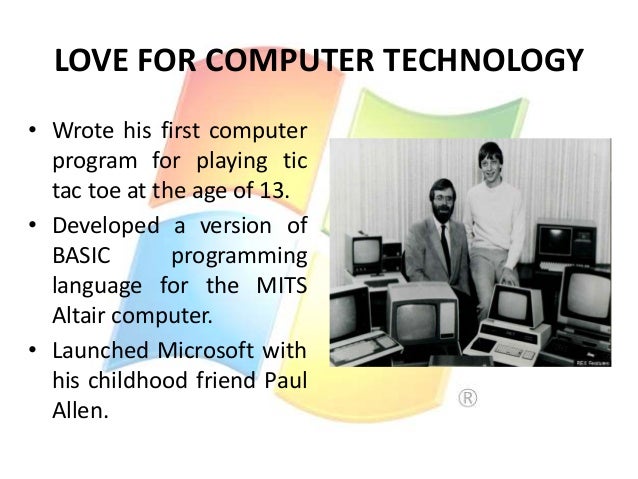 LOVE FOR COMPUTER TECHNOLOGY

• Wrote his first computer program for playing tic tac toe at the age of 13.

• Developed a version of BASIC programming language for the MITS Altair computer.

• Launched Microsoft with his childhood friend Paul Allen.

REX Features

®